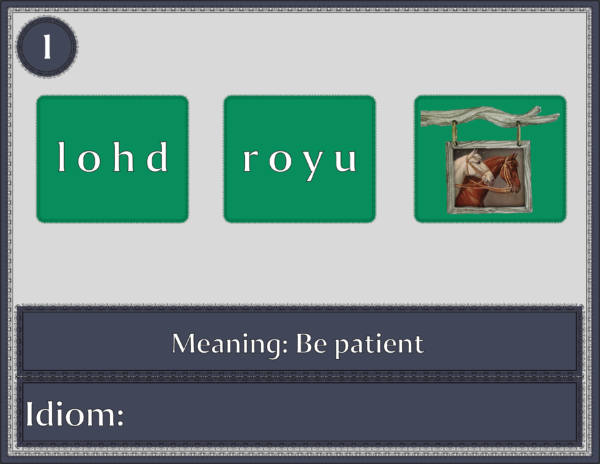 1

l o h d

r o y u

Meaning: Be patient

Idiom: